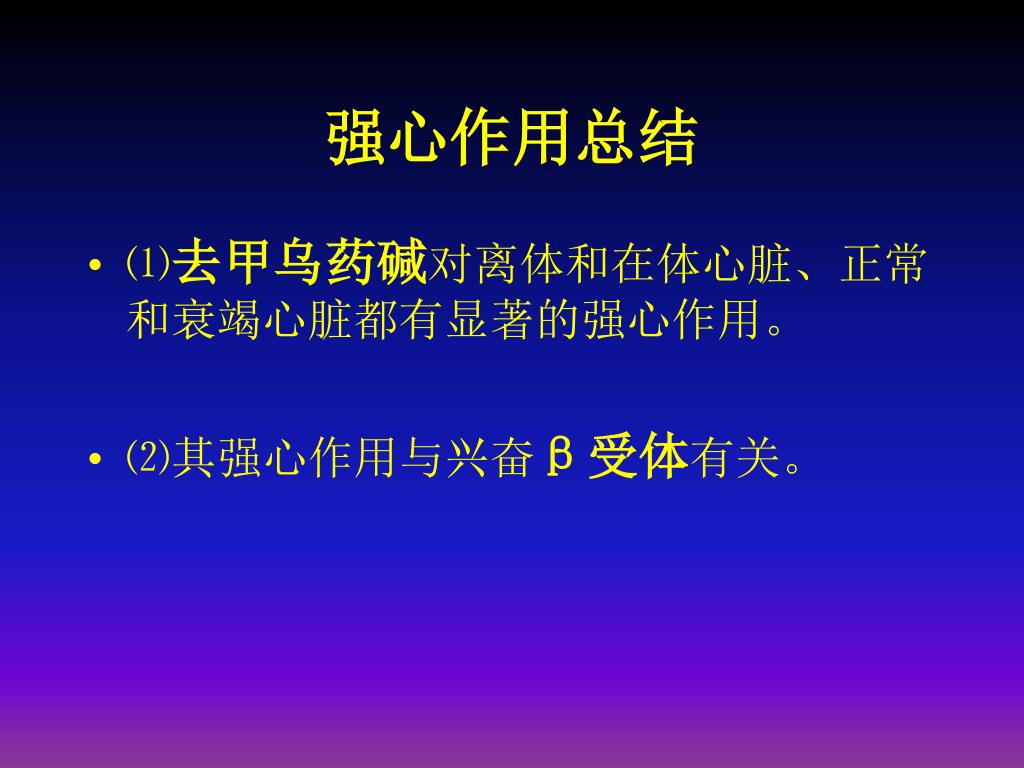 强心作用总结

• ⑴去甲乌药碱对离体和在体心脏、正常和衰竭心脏都有显著的强心作用。

• ⑵其强心作用与兴奋β受体有关。